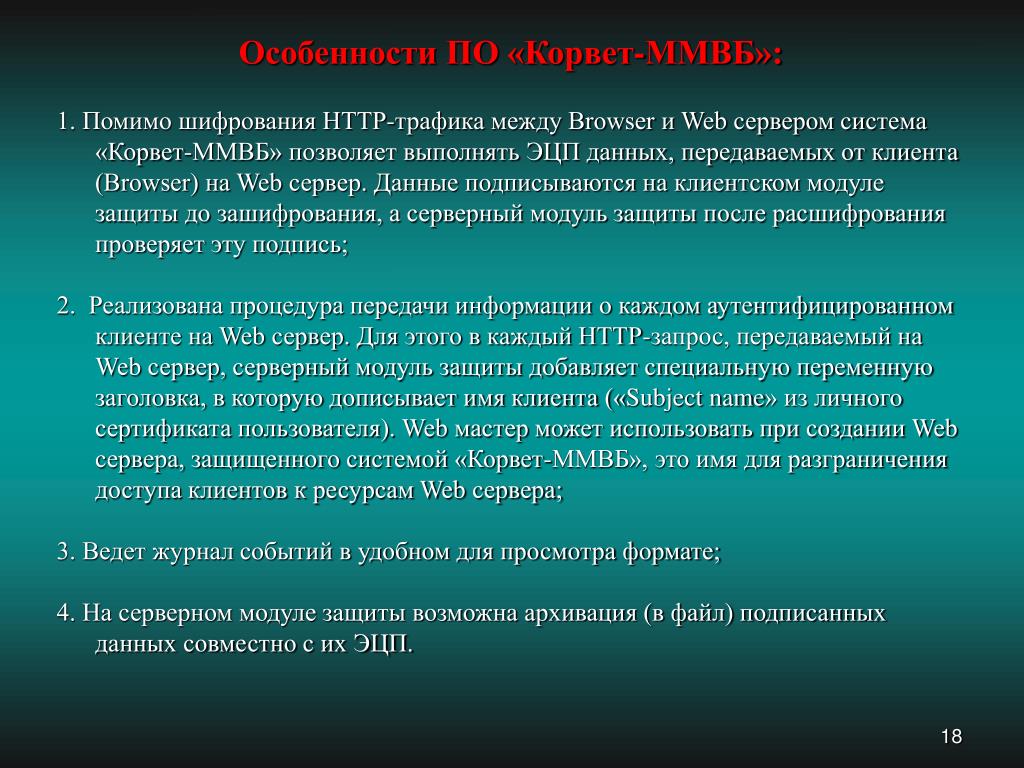 Особенности ПО «Корвет-ММВБ»:

1. Помимо шифрования HTTP-трафика между Browser и Web сервером система «Корвет-ММВБ» позволяет выполнять ЭЦП данных, передаваемых от клиента (Browser) на Web сервер. Данные подписываются на клиентском модуле защиты до зашифрования, а серверный модуль защиты после расшифрования проверяет эту подпись;

2. Реализована процедура передачи информации о каждом аутентифицированном клиенте на Web сервер. Для этого в каждый HTTP-запрос, передаваемый на Web сервер, серверный модуль защиты добавляет специальную переменную заголовка, в которую дописывает имя клиента («Subject name» из личного сертификата пользователя). Web мастер может использовать при создании Web сервера, защищенного системой «Корвет-ММВБ», это имя для разграничения доступа клиентов к ресурсам Web сервера;

3. Ведет журнал событий в удобном для просмотра формате;

4. На серверном модуле защиты возможна архивация (в файл) подписанных данных совместно с их ЭЦП.

18